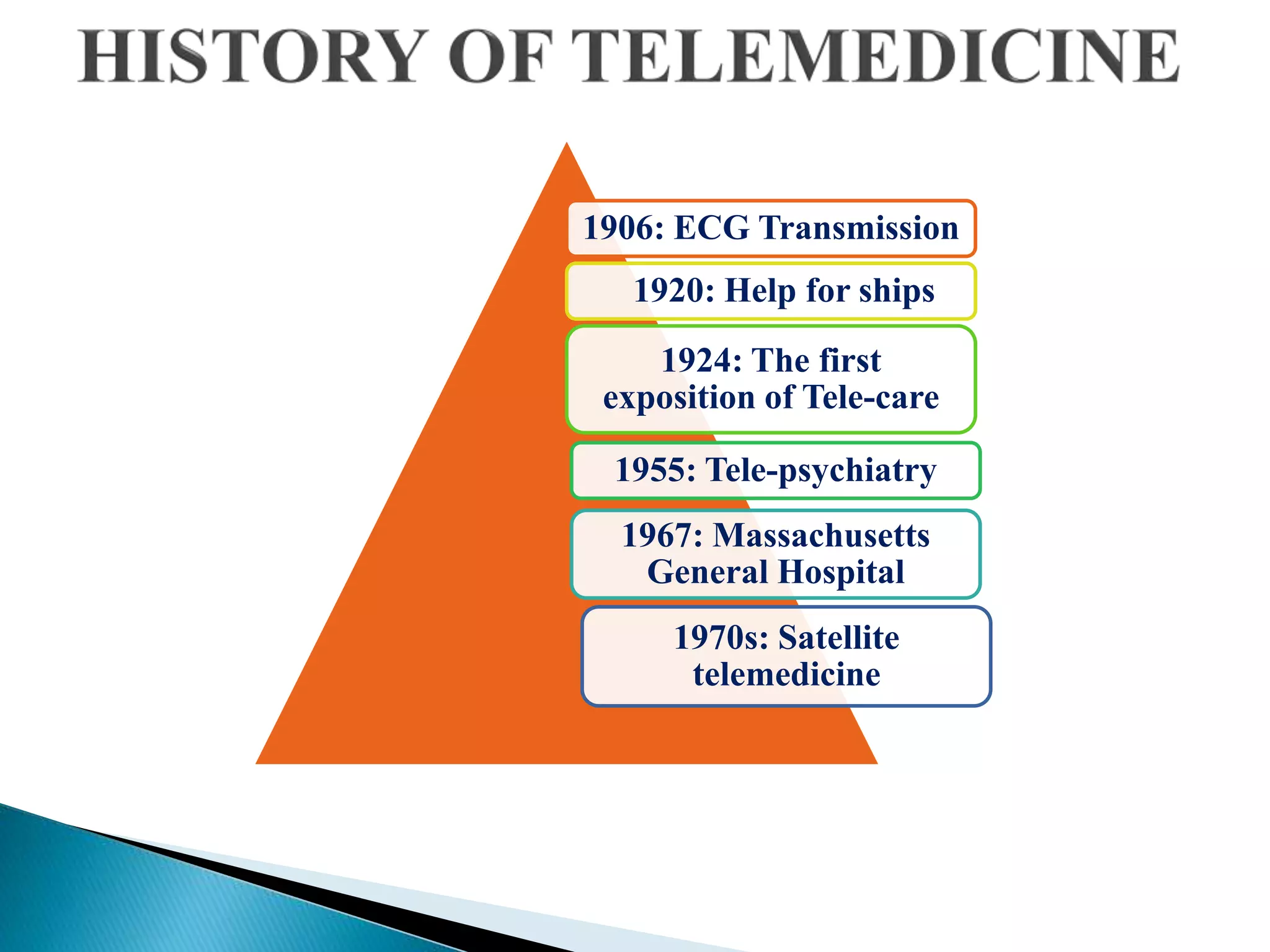 HISTORY OF TELEMEDICINE

1906: ECG Transmission

1920: Help for ships

1924: The first exposition of Tele-care

1955: Tele-psychiatry

1967: Massachusetts General Hospital

1970s: Satellite telemedicine